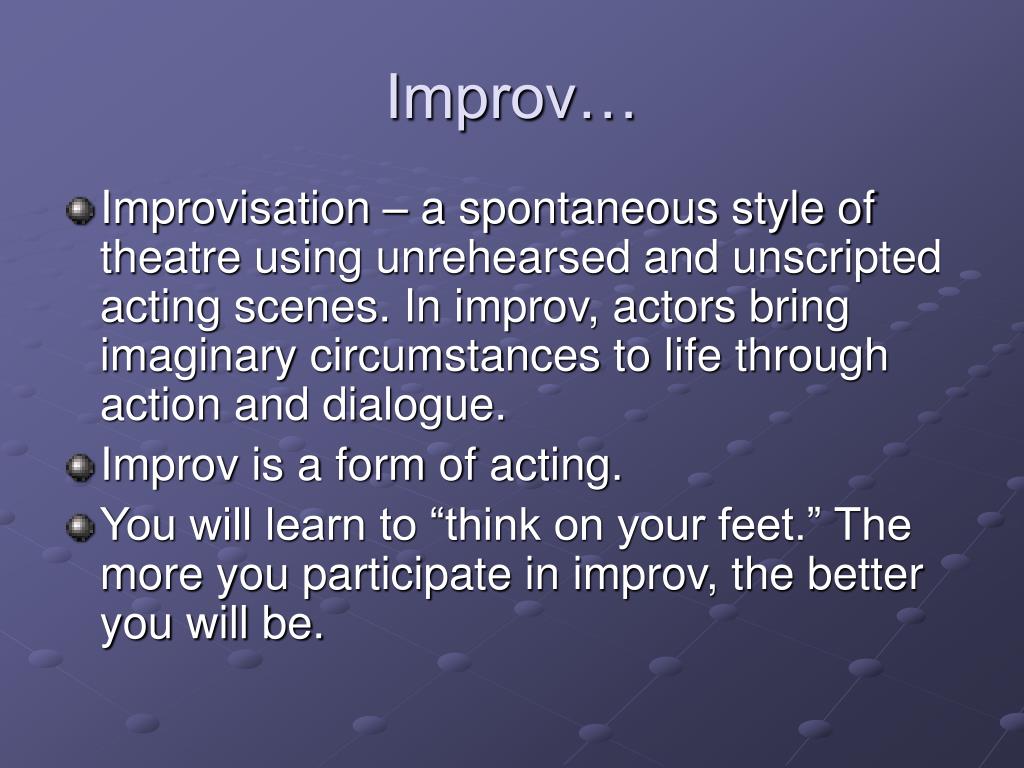 Improv…

Improvisation – a spontaneous style of theatre using unrehearsed and unscripted acting scenes. In improv, actors bring imaginary circumstances to life through action and dialogue.

Improv is a form of acting.

You will learn to “think on your feet.” The more you participate in improv, the better you will be.